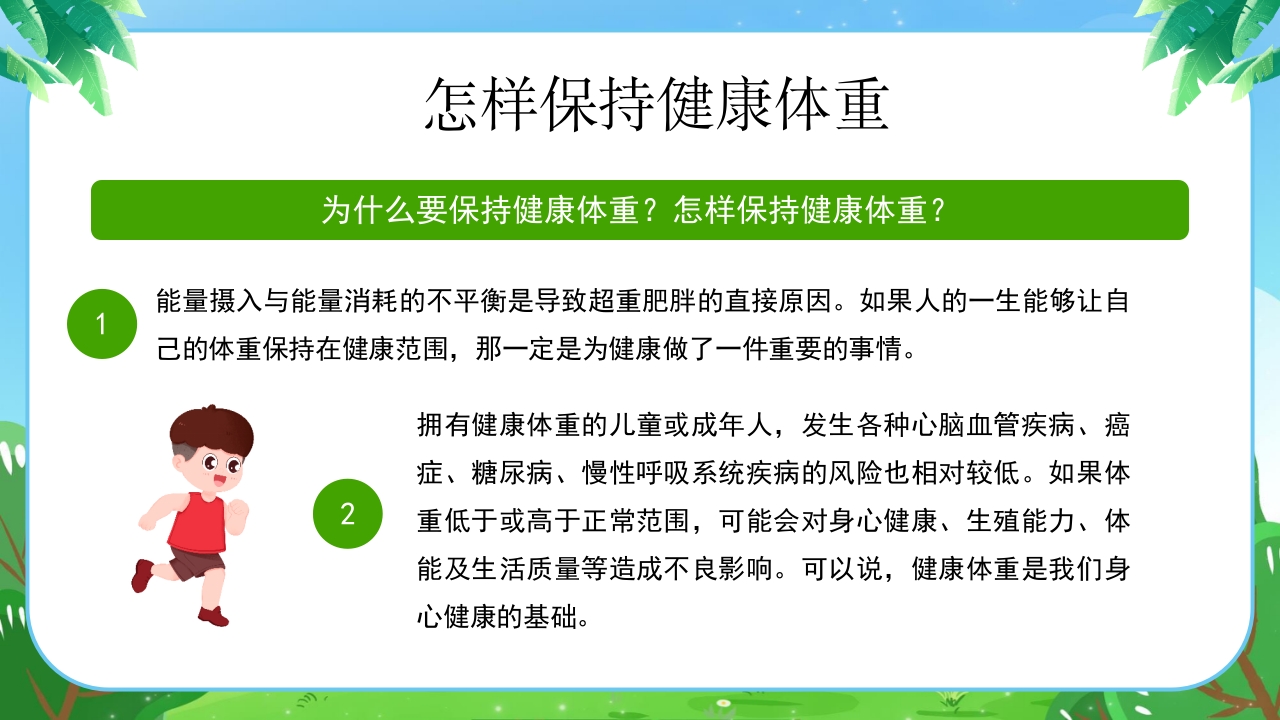 怎样保持健康体重

为什么要保持健康体重？怎样保持健康体重？

1

能量摄入与能量消耗的不平衡是导致超重肥胖的直接原因。如果人的一生能够让自己的体重保持在健康范围，那一定是为健康做了一件重要的事情。

2

拥有健康体重的儿童或成年人，发生各种心脑血管疾病、癌症、糖尿病、慢性呼吸系统疾病的风险也相对较低。如果体重低于或高于正常范围，可能会对身心健康、生殖能力、体能及生活质量等造成不良影响。可以说，健康体重是我们身心健康的基础。